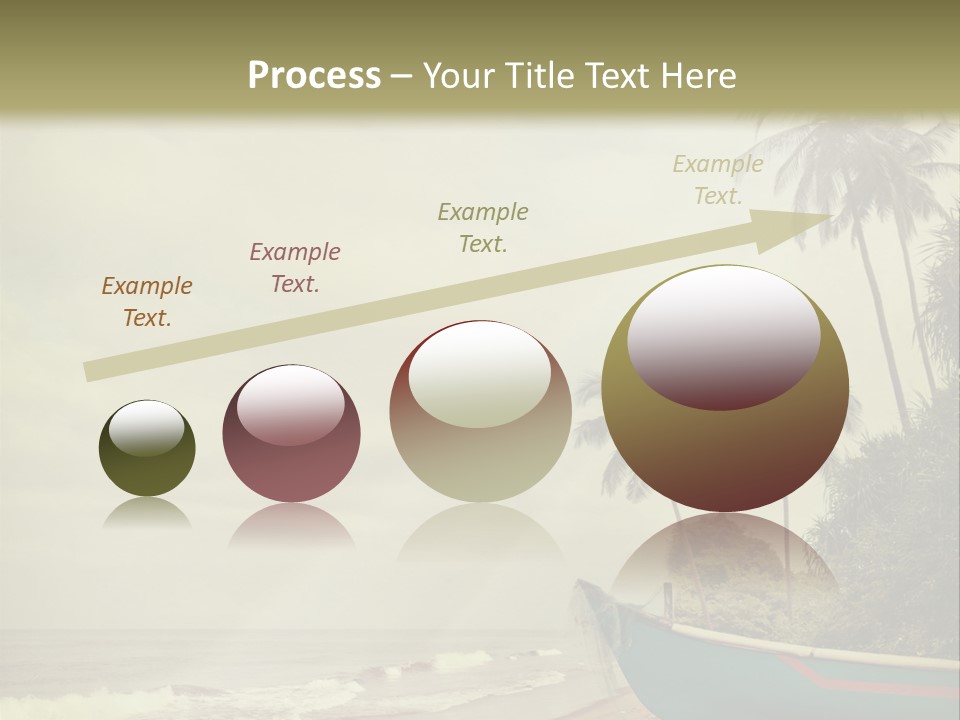 Process – Your Title Text Here

Example Text.

Example Text.

Example Text.

Example Text.